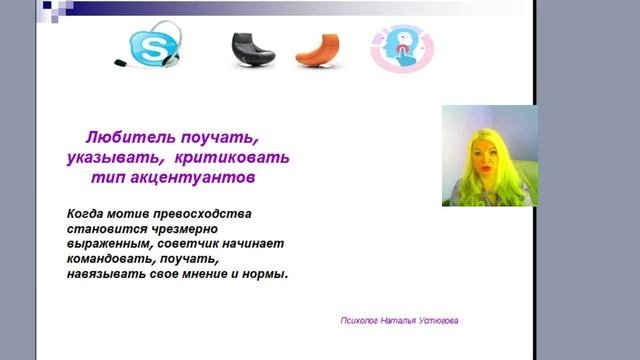 Любитель поучать, указывать, критиковать тип акцентуантов

Когда мотив превосходства становится чрезмерно выраженным, советчик начинает командовать, поучать, навязывать свое мнение и нормы.

Психолог Наталья Устюгова